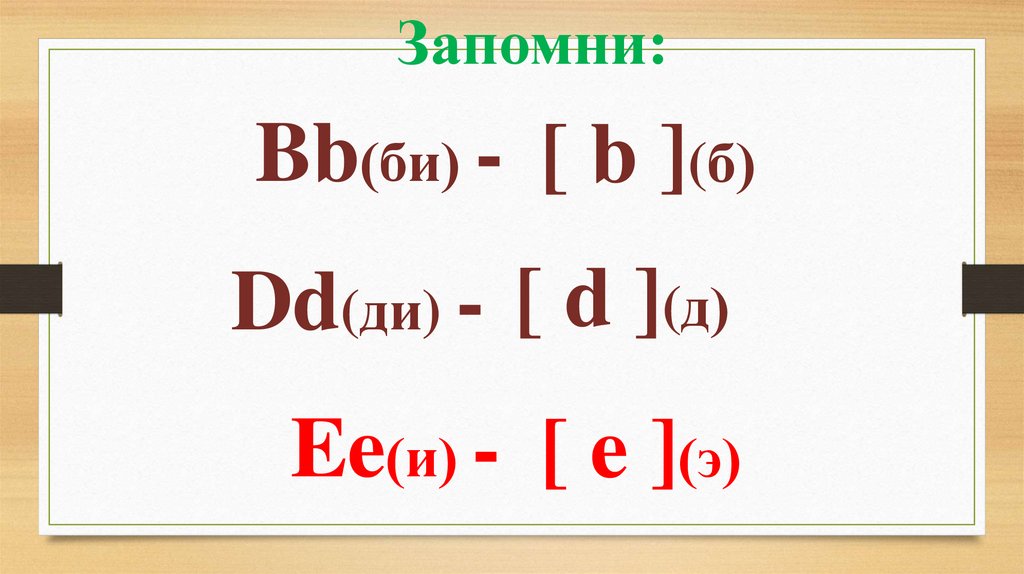 Запомни:

Bb(би) - [ b ](б)

Dd(ди) - [ d ](д)

Ee(и) - [ e ](э)